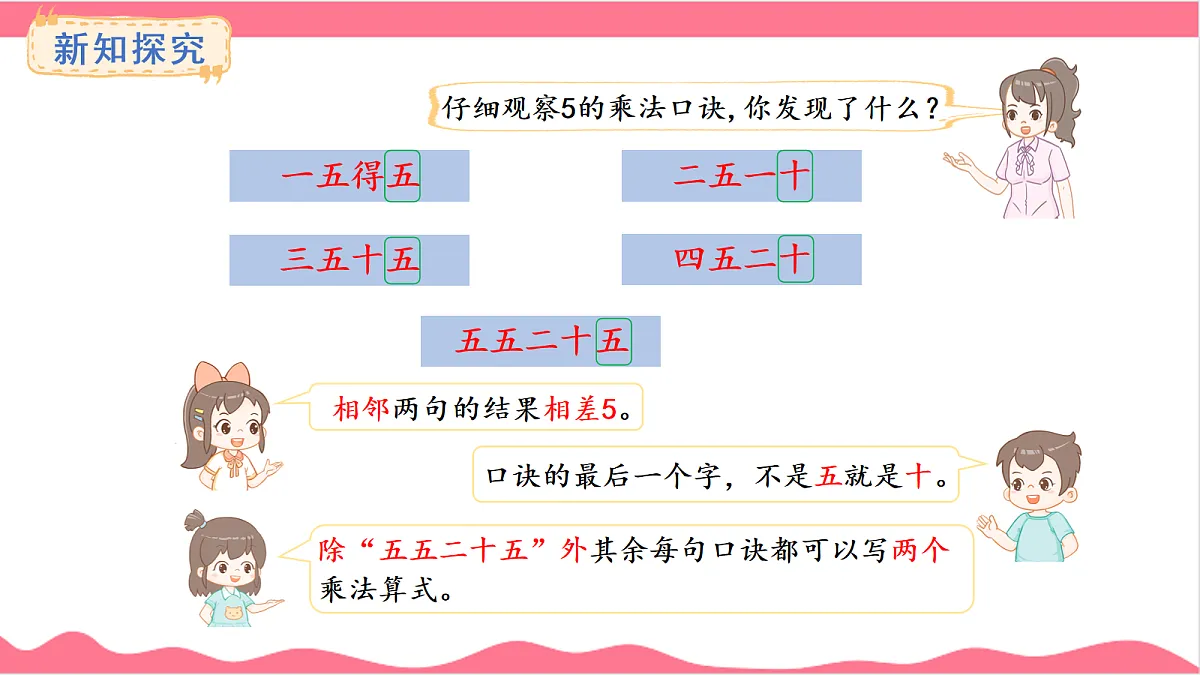 新知探究

仔细观察5的乘法口诀，你发现了什么？

一五得五

二五一十

三五十五

四五二十

五五二十五

相邻两句的结果相差5。

口诀的最后一个字，不是五就是十。

除“五五二十五”外其余每句口诀都可以写两个乘法算式。